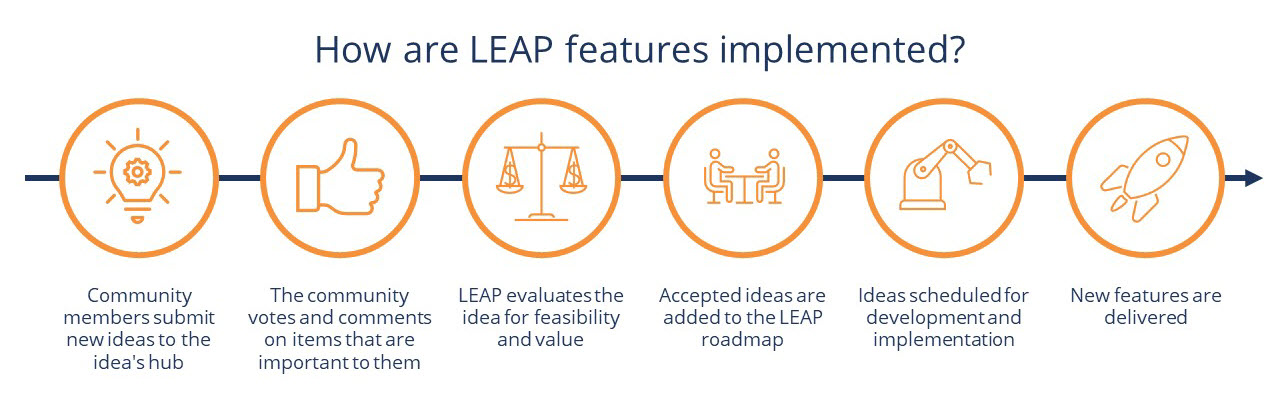 How are LEAP features implemented?

Community members submit new ideas to the idea's hub

The community votes and comments on items that are important to them

LEAP evaluates the idea for feasibility and value

Accepted ideas are added to the LEAP roadmap

Ideas scheduled for development and implementation

New features are delivered